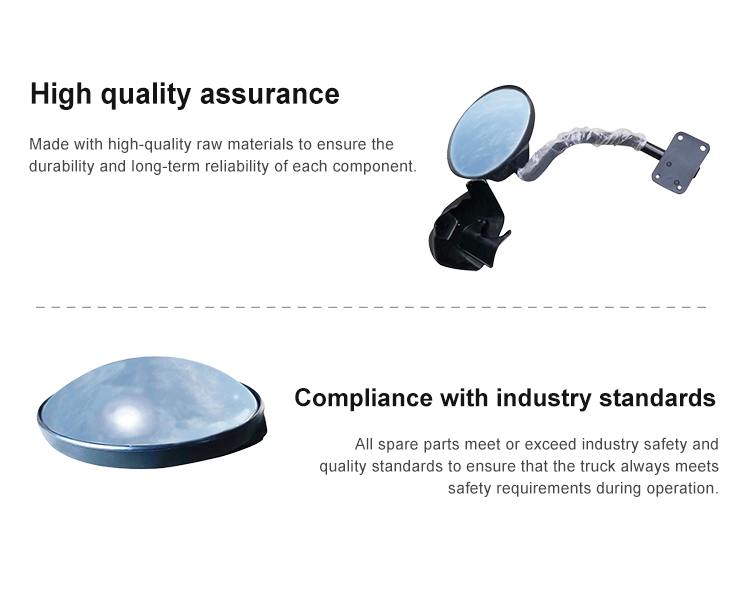 High quality assurance

Made with high-quality raw materials to ensure the durability and long-term reliability of each component.

Compliance with industry standards

All spare parts meet or exceed industry safety and quality standards to ensure that the truck always meets safety requirements during operation.